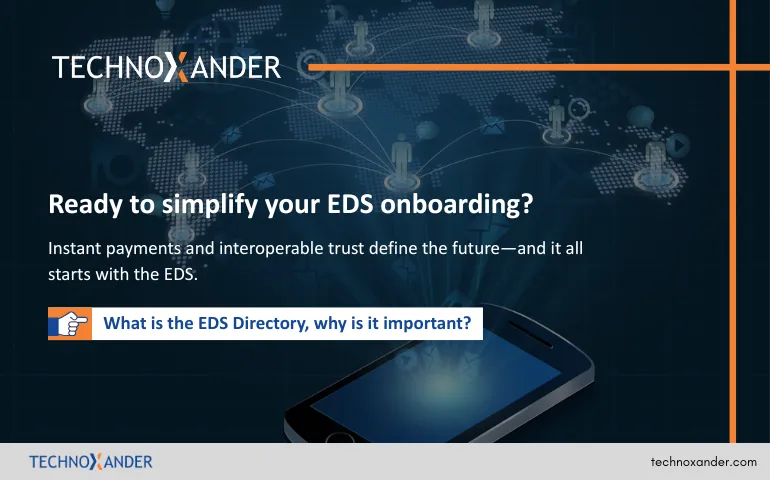 TECHNOXANDER

Ready to simplify your EDS onboarding?

Instant payments and interoperable trust define the future—and it all starts with the EDS.

What is the EDS Directory, why is it important?

TECHNOXANDER

technoxander.com